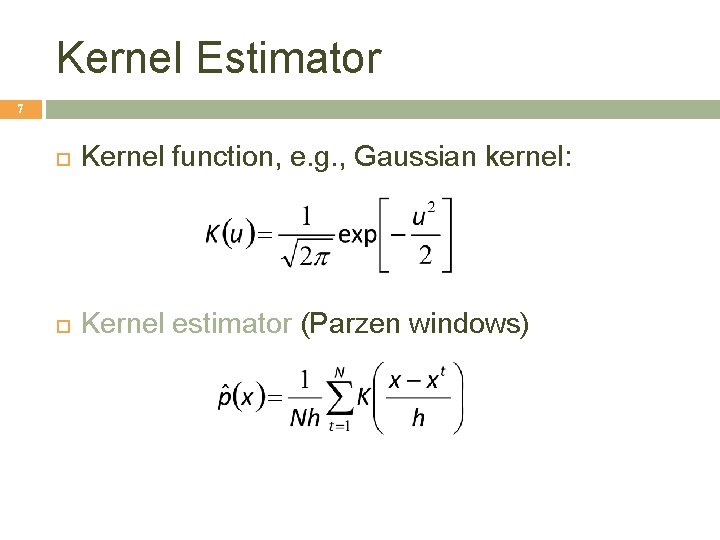 Kernel Estimator

7

Kernel function, e.g., Gaussian kernel:

$K(u)=\frac{1}{\sqrt{2\pi}}\exp\left[-\frac{u^2}{2}\right]$

Kernel estimator (Parzen windows)

$\hat{p}(x)=\frac{1}{Nh}\sum_{t=1}^{N}K\left(\frac{x-x^t}{h}\right)$